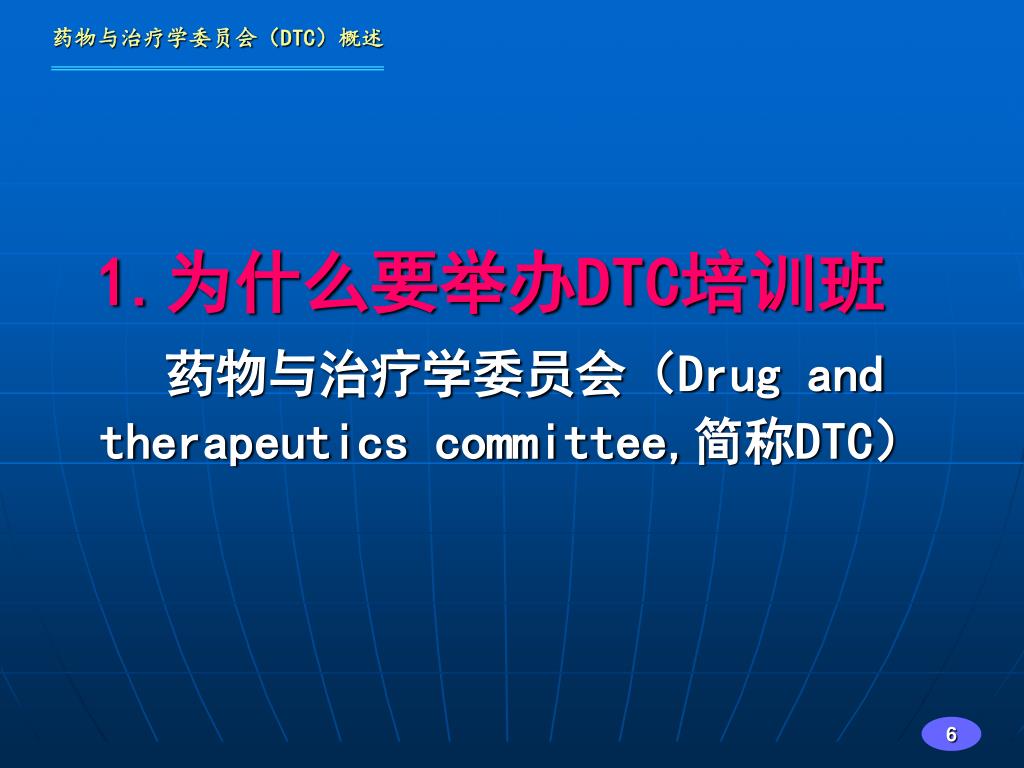 药物与治疗学委员会（DTC）概述

1.为什么要举办DTC培训班

药物与治疗学委员会（Drug and therapeutics committee,简称DTC）

6